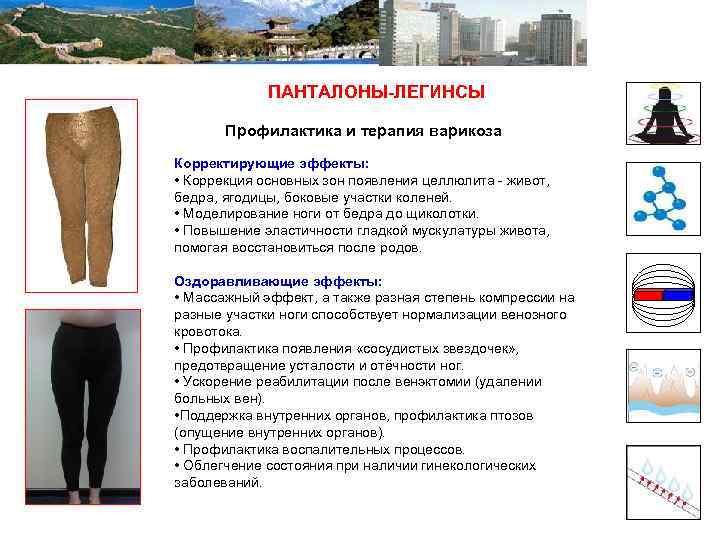 ПАНТАЛОНЫ-ЛЕГИНСЫ

Профилактика и терапия варикоза

Корректирующие эффекты:
• Коррекция основных зон появления целлюлита - живот, бедра, ягодицы, боковые участки коленей.
• Моделирование ноги от бедра до щиколотки.
• Повышение эластичности гладкой мускулатуры живота, помогая восстановиться после родов.

Оздоравливающие эффекты:
• Массажный эффект, а также разная степень компрессии на разные участки ноги способствует нормализации венозного кровотока.
• Профилактика появления «сосудистых звездочек», предотвращение усталости и отёчности ног.
• Ускорение реабилитации после венэктомии (удалении больных вен).
•Поддержка внутренних органов, профилактика птозов (опущение внутренних органов).
• Профилактика воспалительных процессов.
• Облегчение состояния при наличии гинекологических заболеваний.